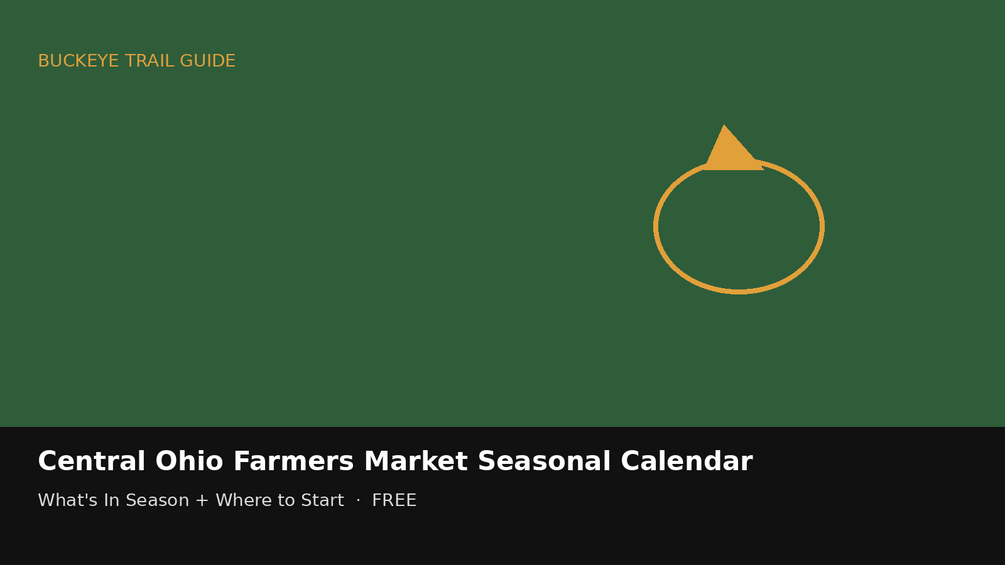 BUCKEYE TRAIL GUIDE

Central Ohio Farmers Market Seasonal Calendar

What's In Season + Where to Start · FREE